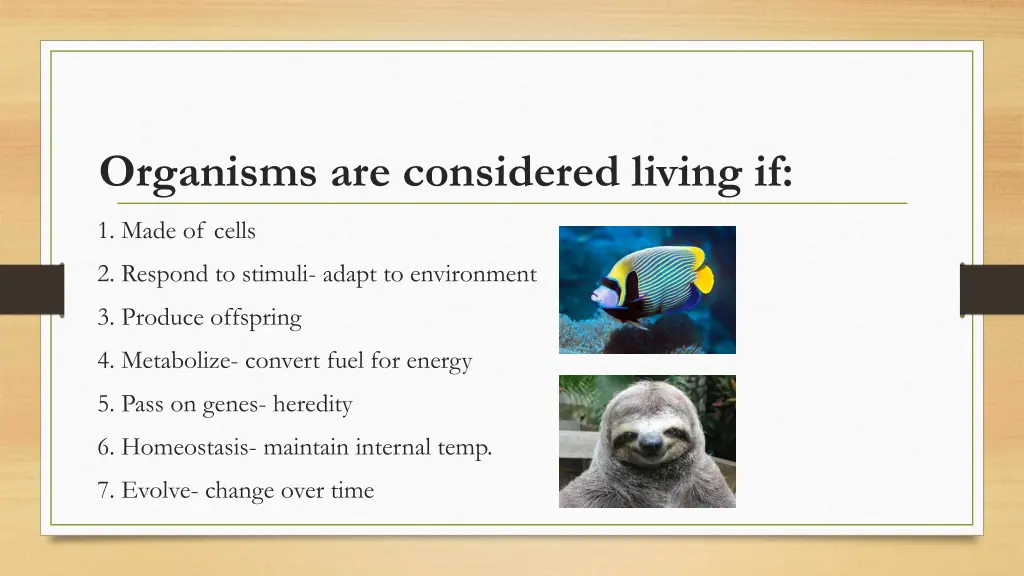 Organisms are considered living if:

1. Made of cells

2. Respond to stimuli- adapt to environment

3. Produce offspring

4. Metabolize- convert fuel for energy

5. Pass on genes- heredity

6. Homeostasis- maintain internal temp.

7. Evolve- change over time